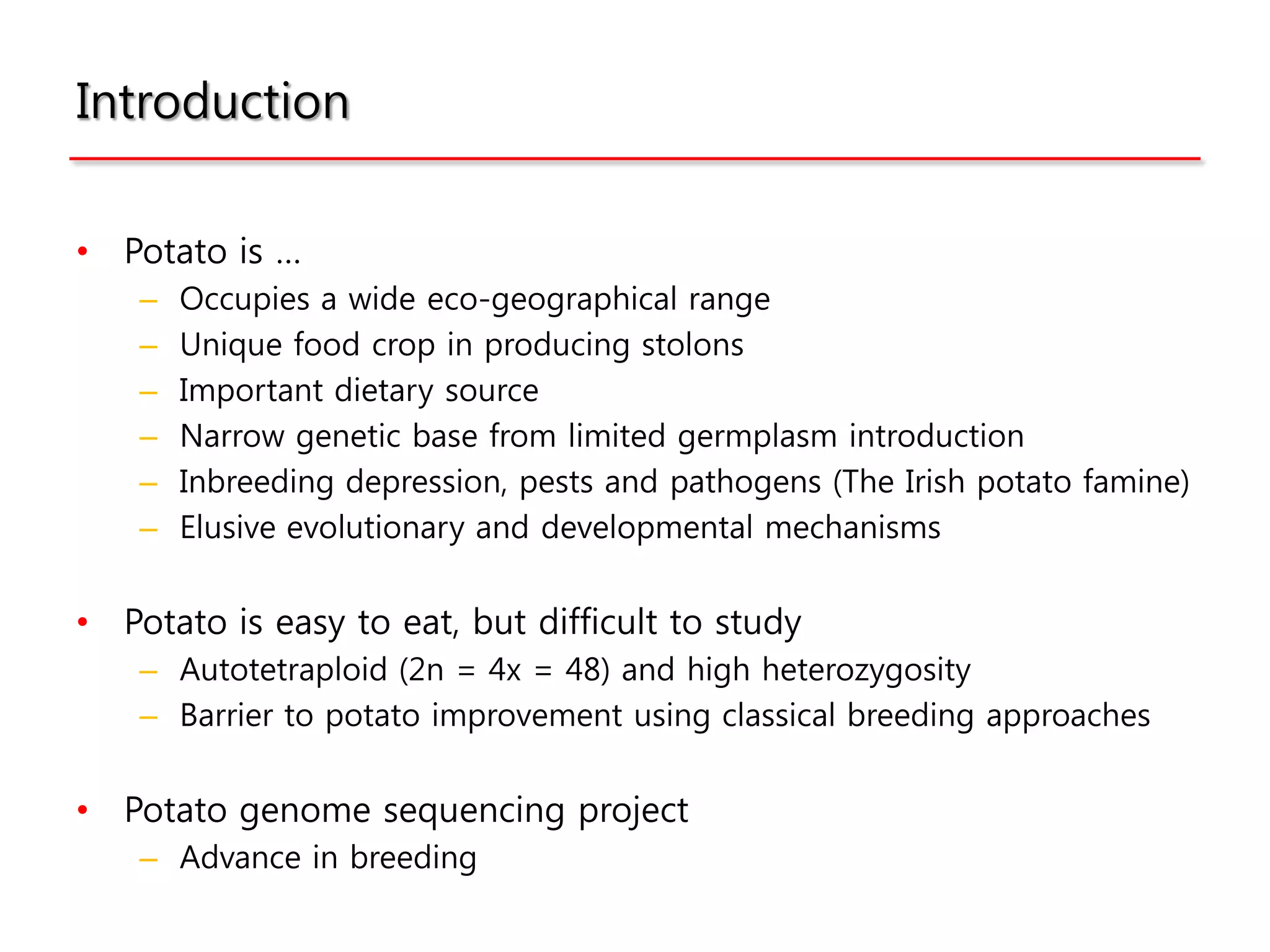 Introduction

• Potato is ...
 – Occupies a wide eco-geographical range
 – Unique food crop in producing stolons
 – Important dietary source
 – Narrow genetic base from limited germplasm introduction
 – Inbreeding depression, pests and pathogens (The Irish potato famine)
 – Elusive evolutionary and developmental mechanisms

• Potato is easy to eat, but difficult to study
 – Autotetraploid ($2n = 4x = 48$) and high heterozygosity
 – Barrier to potato improvement using classical breeding approaches

• Potato genome sequencing project
 – Advance in breeding